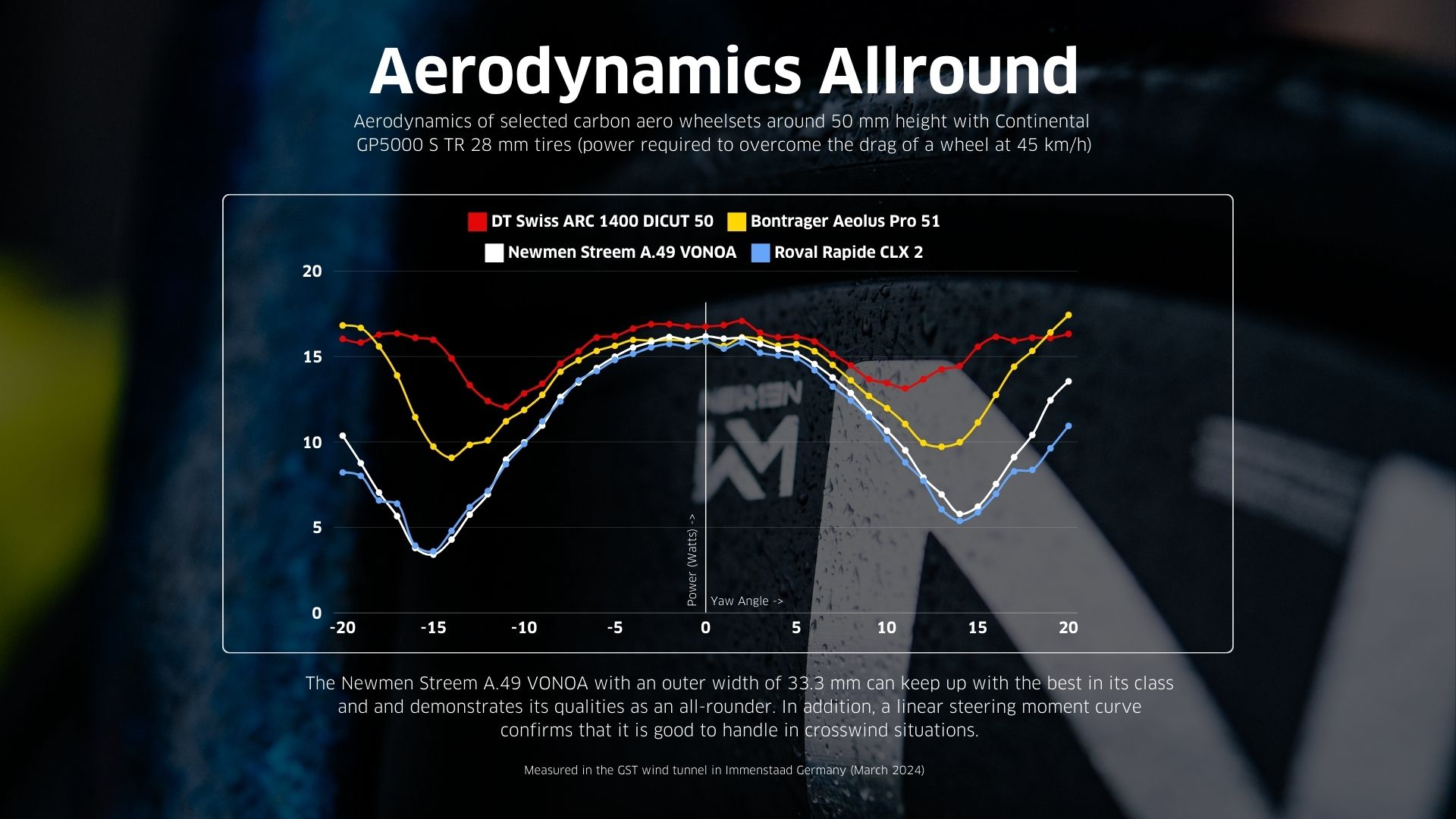 Aerodynamics Allround

Aerodynamics of selected carbon aero wheelsets around 50 mm height with Continental GP5000 S TR 28 mm tires (power required to overcome the drag of a wheel at 45 km/h)

DT Swiss ARC 1400 DICUT 50 Bontrager Aeolus Pro 51
Newmen Streem A.49 VONOA Roval Rapide CLX 2

20
15
10
5
0

Power (Watts) ->
Yaw Angle ->

-20 -15 -10 -5 0 5 10 15 20

The Newmen Streem A.49 VONOA with an outer width of 33.3 mm can keep up with the best in its class and and demonstrates its qualities as an all-rounder. In addition, a linear steering moment curve confirms that it is good to handle in crosswind situations.

Measured in the GST wind tunnel in Immenstaad Germany (March 2024)